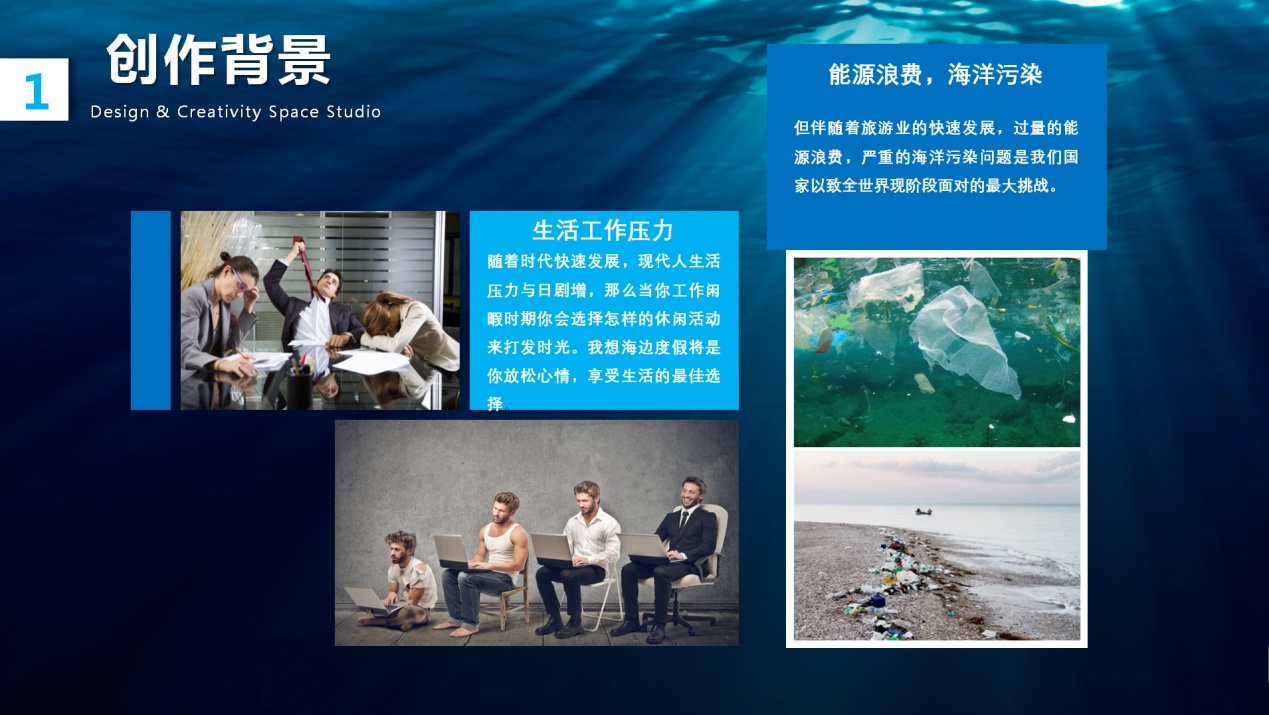 1

创作背景

Design & Creativity Space Studio

生活工作压力

随着时代快速发展，现代人生活压力与日剧增，那么当你工作闲暇时期你会选择怎样的休闲活动来打发时光。我想海边度假将是你放松心情，享受生活的最佳选择。

能源浪费，海洋污染

但伴随着旅游业的快速发展，过量的能源浪费，严重的海洋污染问题是我们国家以致全世界现阶段面对的最大挑战。